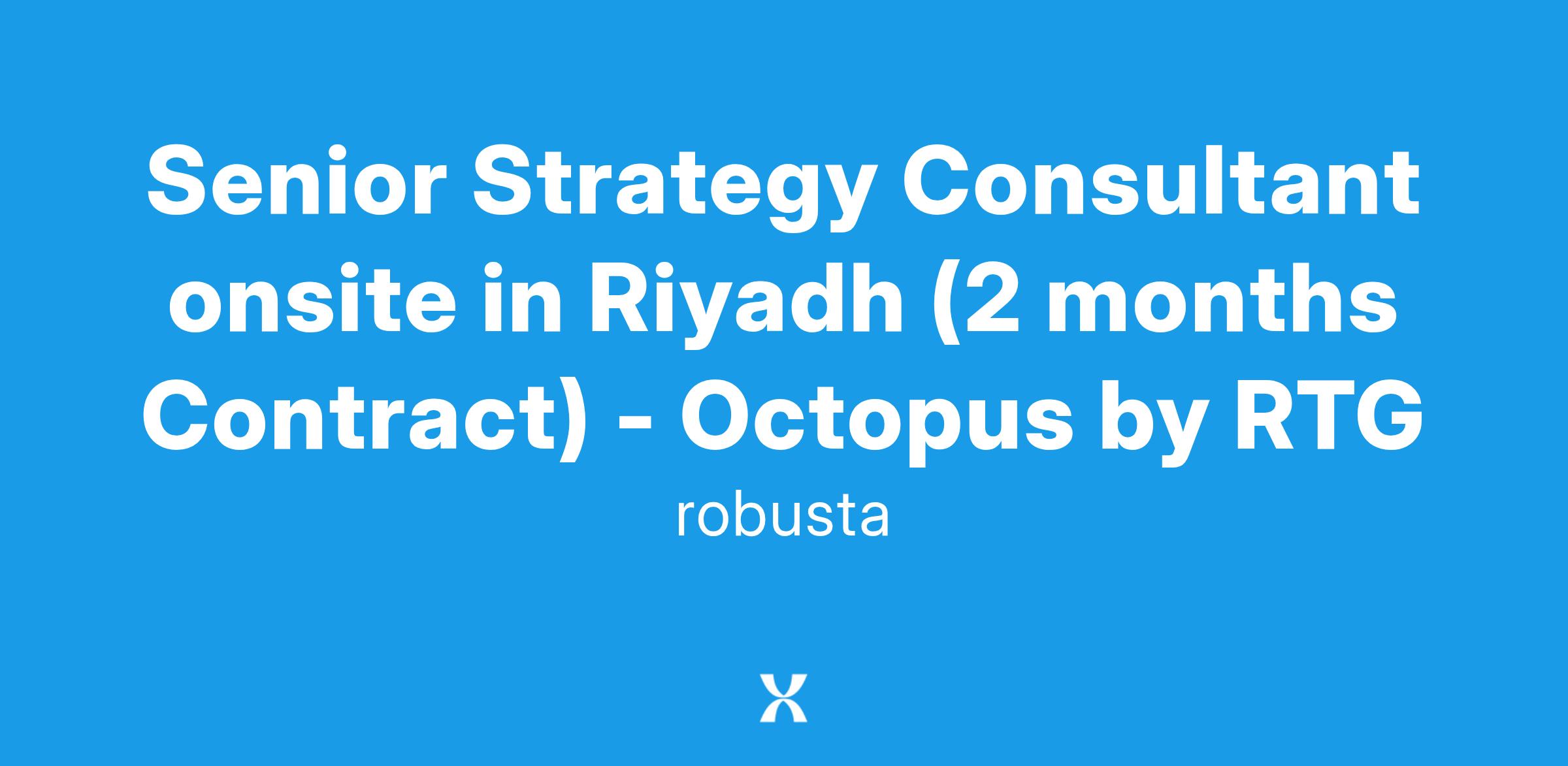 Senior Strategy Consultant onsite in Riyadh (2 months Contract) - Octopus by RTG

robusta